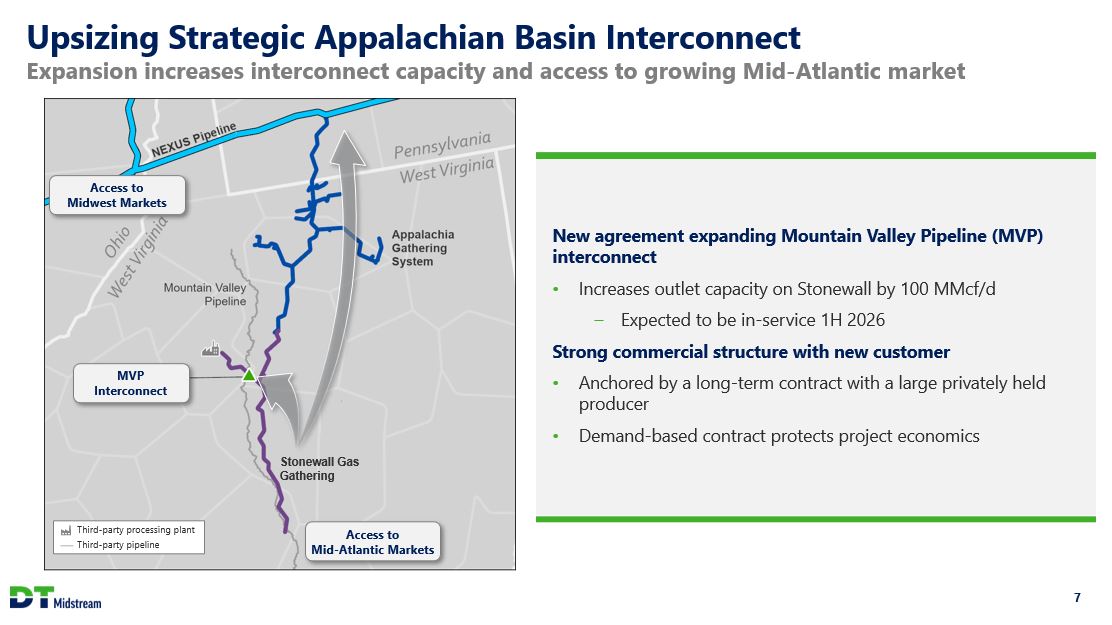 Upsizing Strategic Appalachian Basin Interconnect
Expansion increases interconnect capacity and access to growing Mid-Atlantic market

NEXUS Pipeline
Pennsylvania
West Virginia
Access to Midwest Markets
Ohio
West Virginia
Appalachia Gathering System
Mountain Valley Pipeline
MVP Interconnect
Stonewall Gas Gathering
Third-party processing plant
Third-party pipeline
Access to Mid-Atlantic Markets

New agreement expanding Mountain Valley Pipeline (MVP) interconnect
• Increases outlet capacity on Stonewall by 100 MMcf/d
– Expected to be in-service 1H 2026

Strong commercial structure with new customer
• Anchored by a long-term contract with a large privately held producer
• Demand-based contract protects project economics

DT Midstream
7